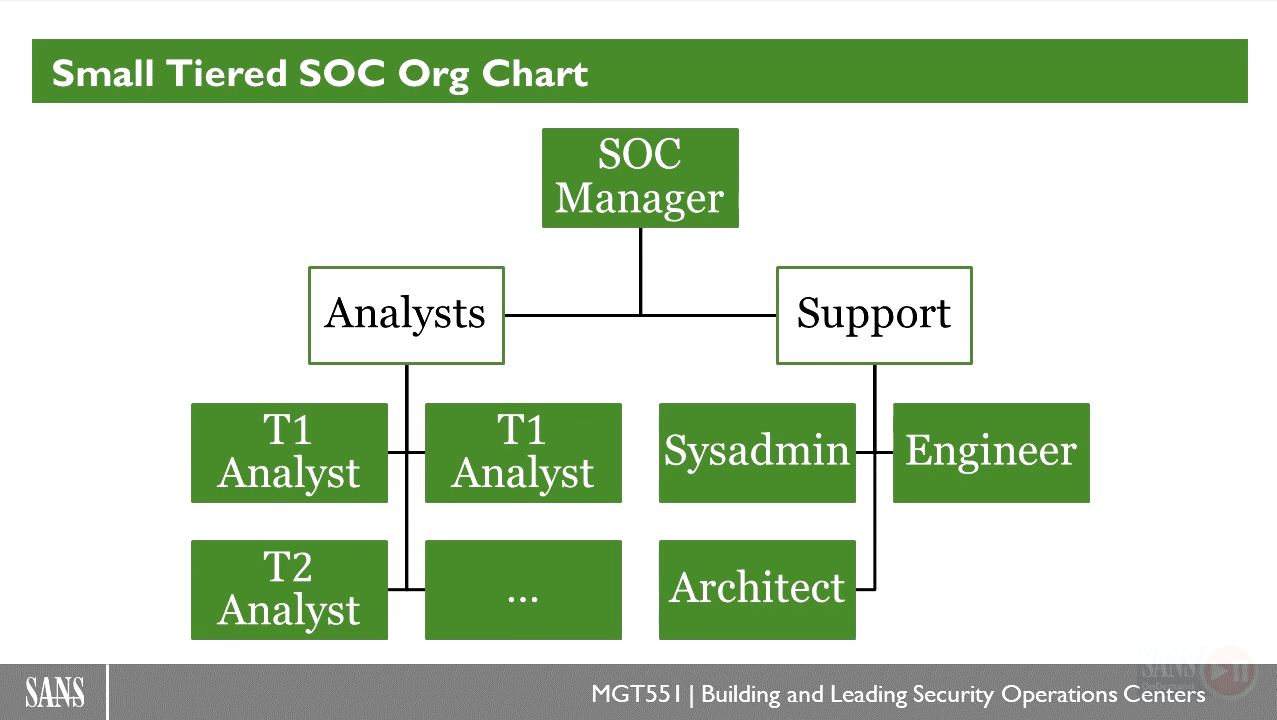 Small Tiered SOC Org Chart

SOC Manager

Analysts

Support

T1 Analyst

T1 Analyst

Sysadmin

Engineer

T2 Analyst

...

Architect

SANS

MGT551 | Building and Leading Security Operations Centers